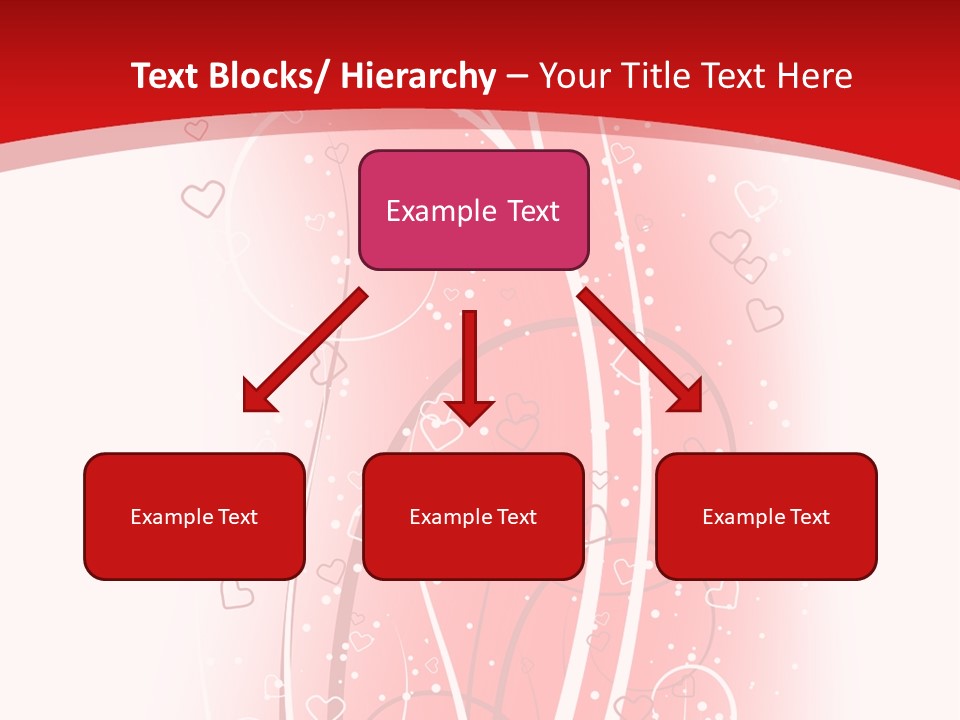 Text Blocks/ Hierarchy – Your Title Text Here

Example Text

Example Text

Example Text

Example Text